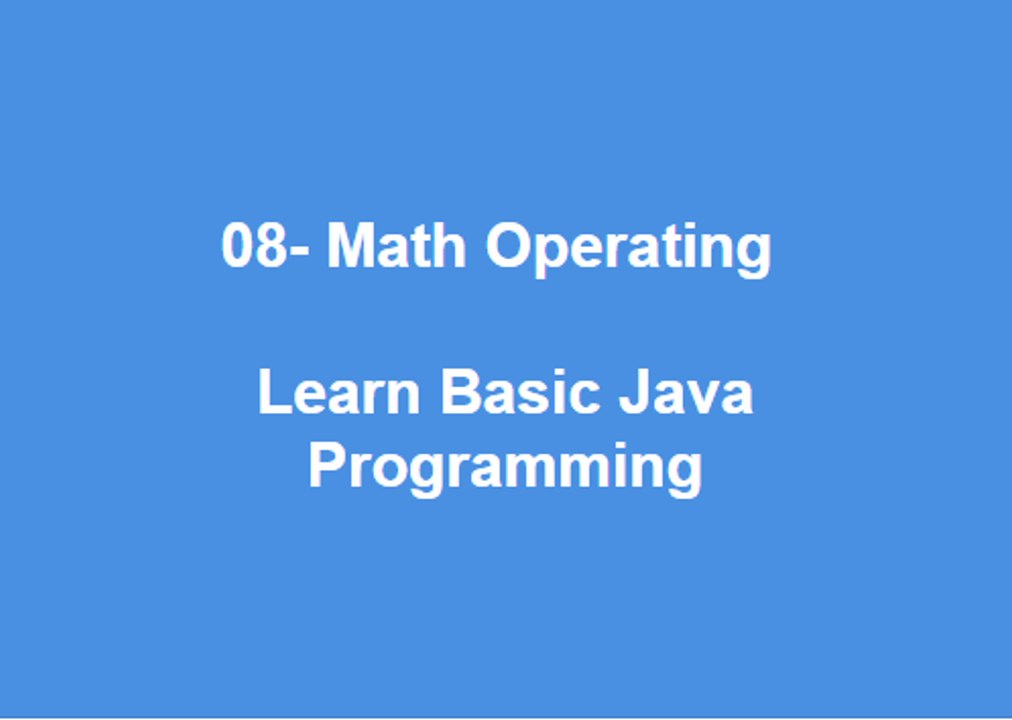 08- Math Operating

Learn Basic Java Programming